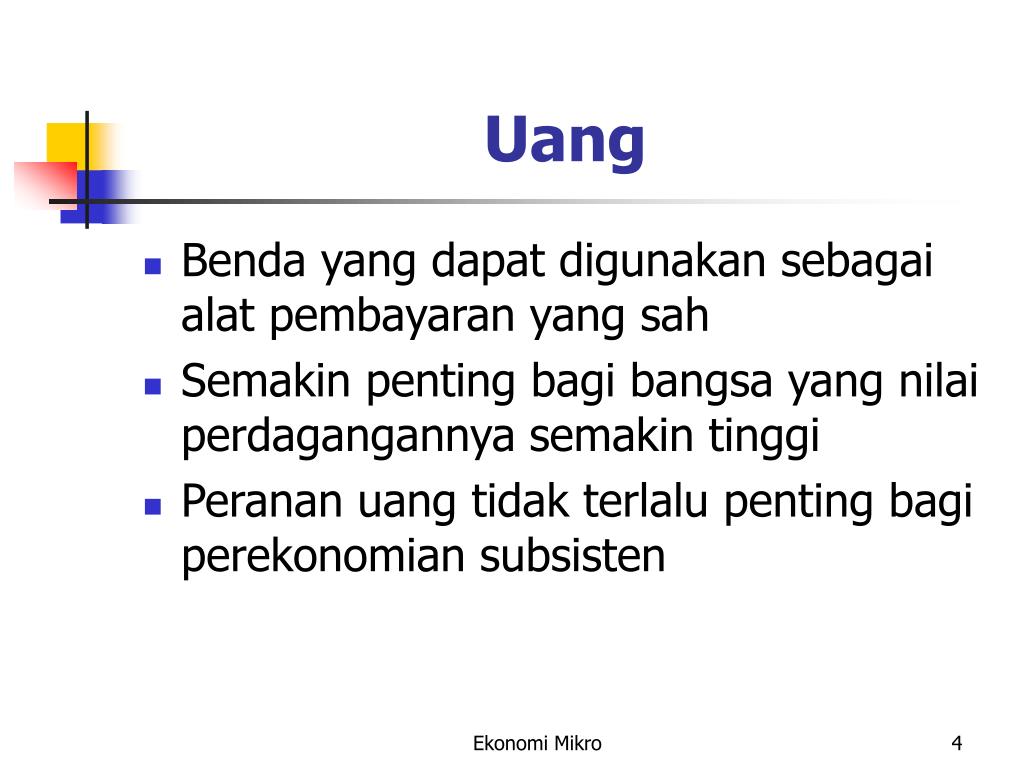 Uang

- Benda yang dapat digunakan sebagai alat pembayaran yang sah
- Semakin penting bagi bangsa yang nilai perdagangannya semakin tinggi
- Peranan uang tidak terlalu penting bagi perekonomian subsisten

Ekonomi Mikro

4